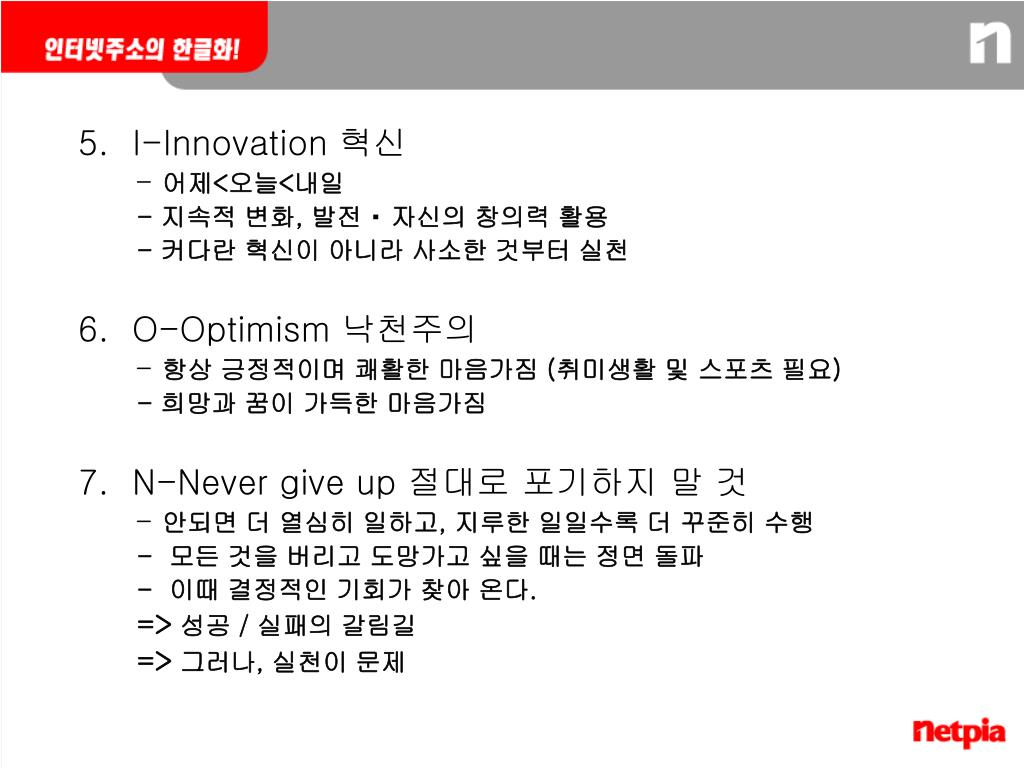 인터넷주소의 한글화!

n

5. I-Innovation 혁신
- 어제<오늘<내일
- 지속적 변화, 발전 · 자신의 창의력 활용
- 커다란 혁신이 아니라 사소한 것부터 실천

6. O-Optimism 낙천주의
- 항상 긍정적이며 쾌활한 마음가짐 (취미생활 및 스포츠 필요)
- 희망과 꿈이 가득한 마음가짐

7. N-Never give up 절대로 포기하지 말 것
- 안되면 더 열심히 일하고, 지루한 일일수록 더 꾸준히 수행
- 모든 것을 버리고 도망가고 싶을 때는 정면 돌파
- 이때 결정적인 기회가 찾아 온다.
=> 성공 / 실패의 갈림길
=> 그러나, 실천이 문제

netpia